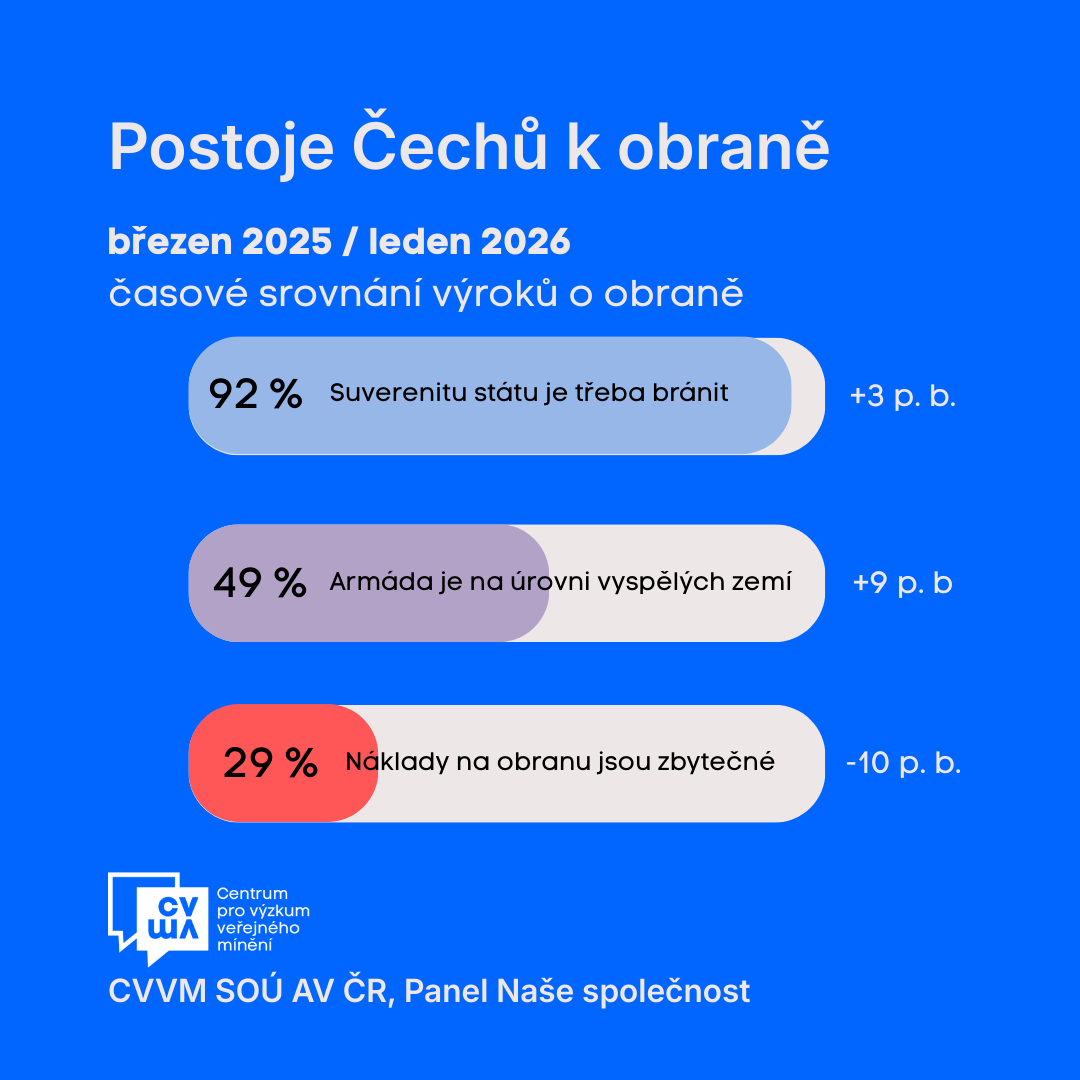 Postoje Čechů k obraně

březen 2025 / leden 2026
časové srovnání výroků o obraně

92 % Suverenitu státu je třeba bránit +3 p. b.

49 % Armáda je na úrovni vyspělých zemí +9 p. b

29 % Náklady na obranu jsou zbytečné -10 p. b.

CV VM Centrum pro výzkum veřejného mínění

CVVM SOÚ AV ČR, Panel Naše společnost